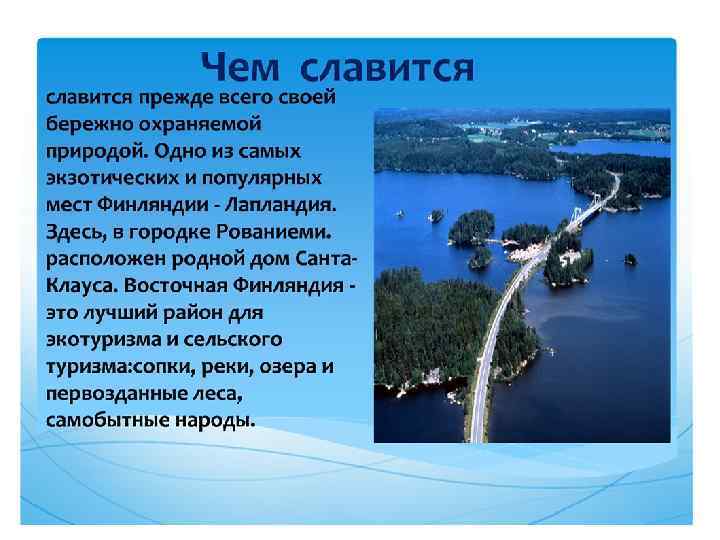 Чем славится

славится прежде всего своей бережно охраняемой природой. Одно из самых экзотических и популярных мест Финляндии - Лапландия. Здесь, в городке Рованиеми. расположен родной дом Санта-Клауса. Восточная Финляндия - это лучший район для экотуризма и сельского туризма:сопки, реки, озера и первозданные леса, самобытные народы.